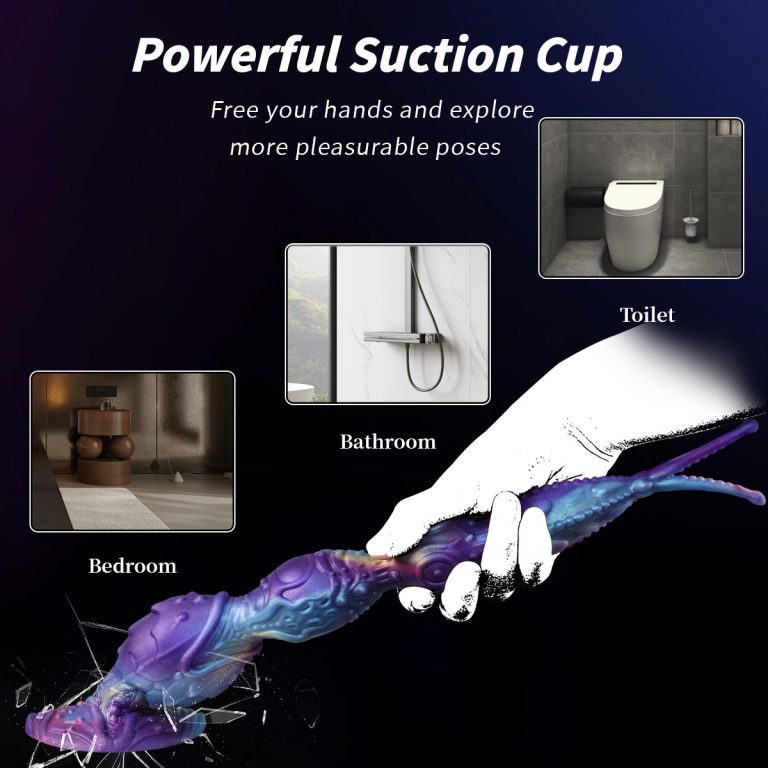 Powerful Suction Cup

Free your hands and explore more pleasurable poses

Toilet

Bathroom

Bedroom